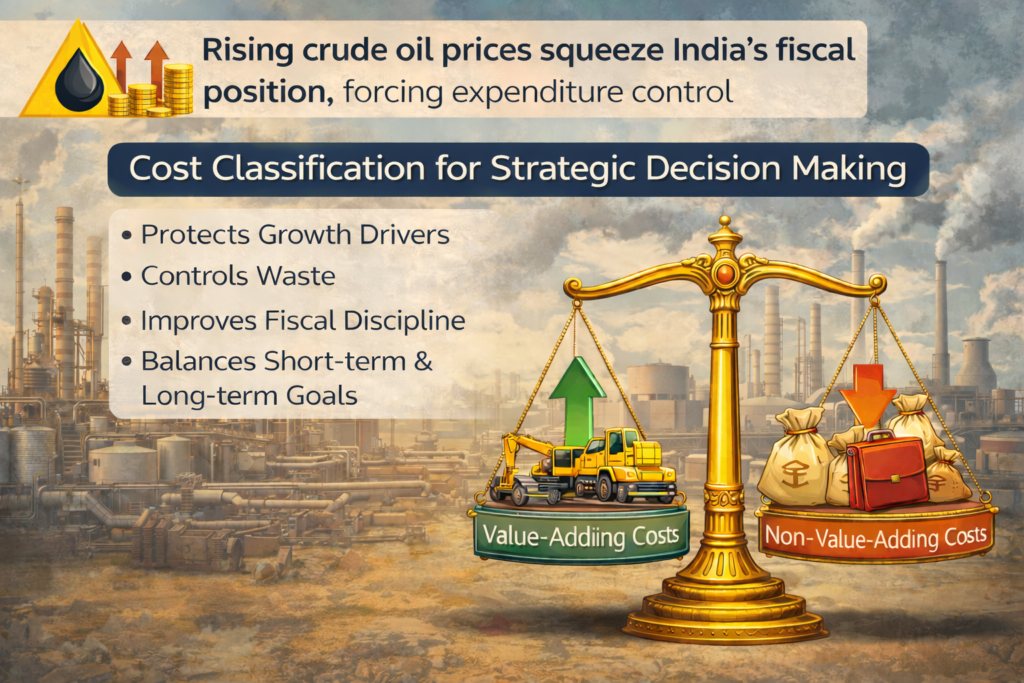 Rising crude oil prices squeeze India's fiscal position, forcing expenditure control

Cost Classification for Strategic Decision Making

• Protects Growth Drivers
• Controls Waste
• Improves Fiscal Discipline
• Balances Short-term & Long-term Goals

Value-Addiing Costs

Non-Value-Adding Costs